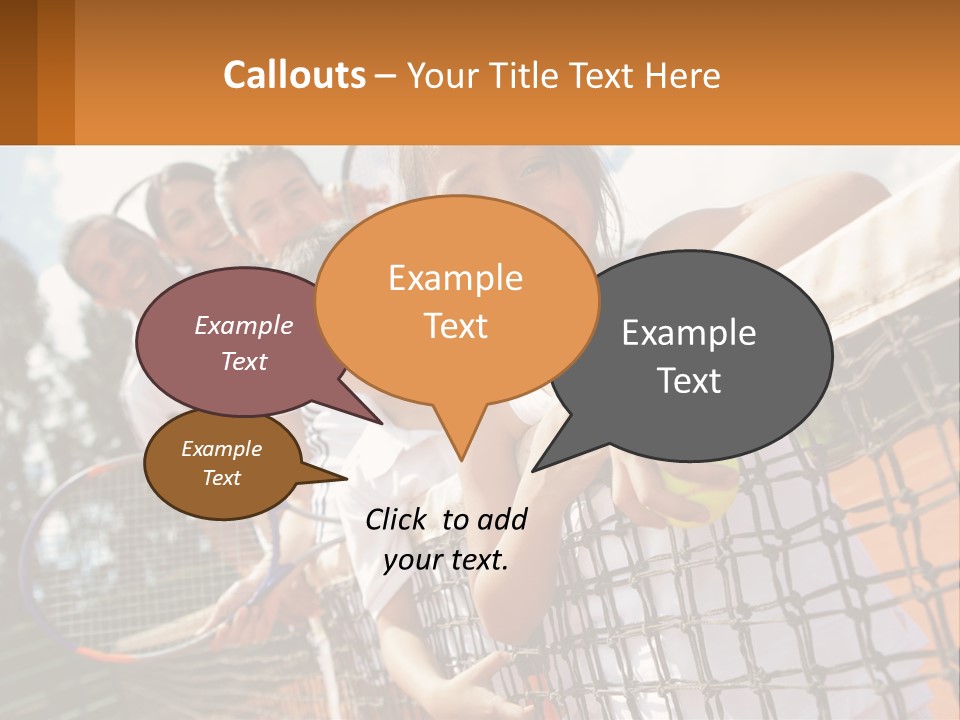 Callouts – Your Title Text Here

Example Text

Example Text

Example Text

Example Text

Click to add your text.